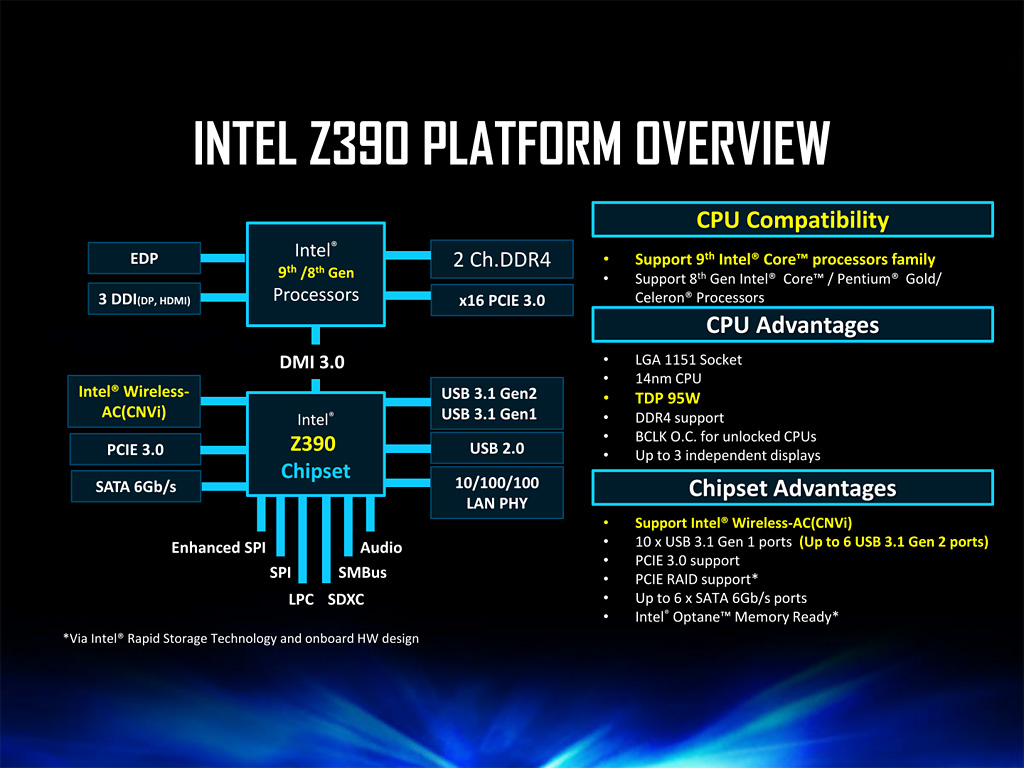 INTEL Z390 PLATFORM OVERVIEW

EDP

3 DDI(DP, HDMI)

Intel®
9th /8th Gen
Processors

2 Ch.DDR4

x16 PCIE 3.0

DMI 3.0

Intel® Wireless-AC(CNVi)

PCIE 3.0

SATA 6Gb/s

Intel®
Z390
Chipset

USB 3.1 Gen2
USB 3.1 Gen1

USB 2.0

10/100/100
LAN PHY

Enhanced SPI

SPI

LPC

SDXC

SMBus

Audio

*Via Intel® Rapid Storage Technology and onboard HW design

CPU Compatibility

• Support 9th Intel® Core™ processors family
• Support 8th Gen Intel® Core™ / Pentium® Gold/ Celeron® Processors

CPU Advantages

• LGA 1151 Socket
• 14nm CPU
• TDP 95W
• DDR4 support
• BCLK O.C. for unlocked CPUs
• Up to 3 independent displays

Chipset Advantages

• Support Intel® Wireless-AC(CNVi)
• 10 x USB 3.1 Gen 1 ports (Up to 6 USB 3.1 Gen 2 ports)
• PCIE 3.0 support
• PCIE RAID support*
• Up to 6 x SATA 6Gb/s ports
• Intel® Optane™ Memory Ready*